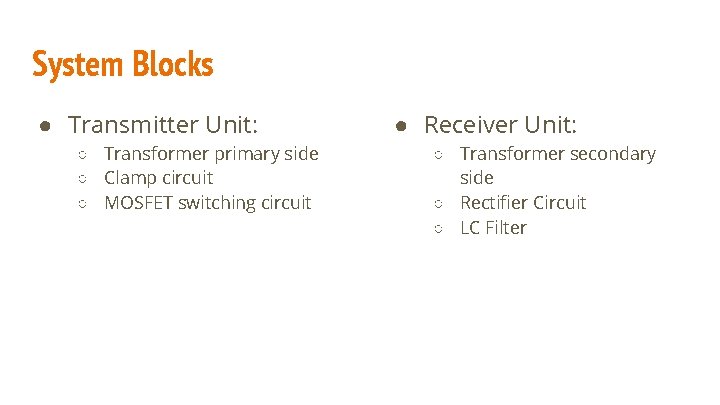 System Blocks

● Transmitter Unit:
  ○ Transformer primary side
  ○ Clamp circuit
  ○ MOSFET switching circuit

● Receiver Unit:
  ○ Transformer secondary side
  ○ Rectifier Circuit
  ○ LC Filter